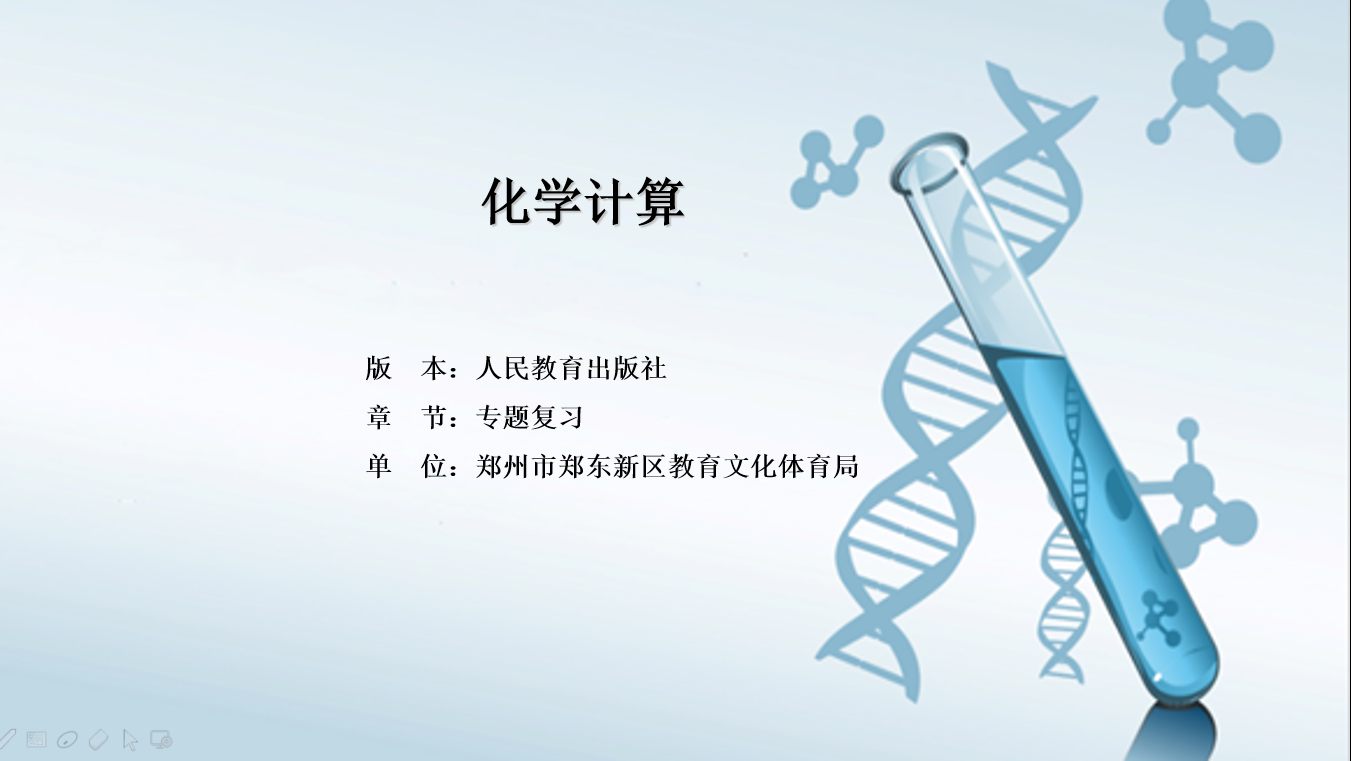 化学计算

版 本：人民教育出版社
章 节：专题复习
单 位：郑州市郑东新区教育文化体育局